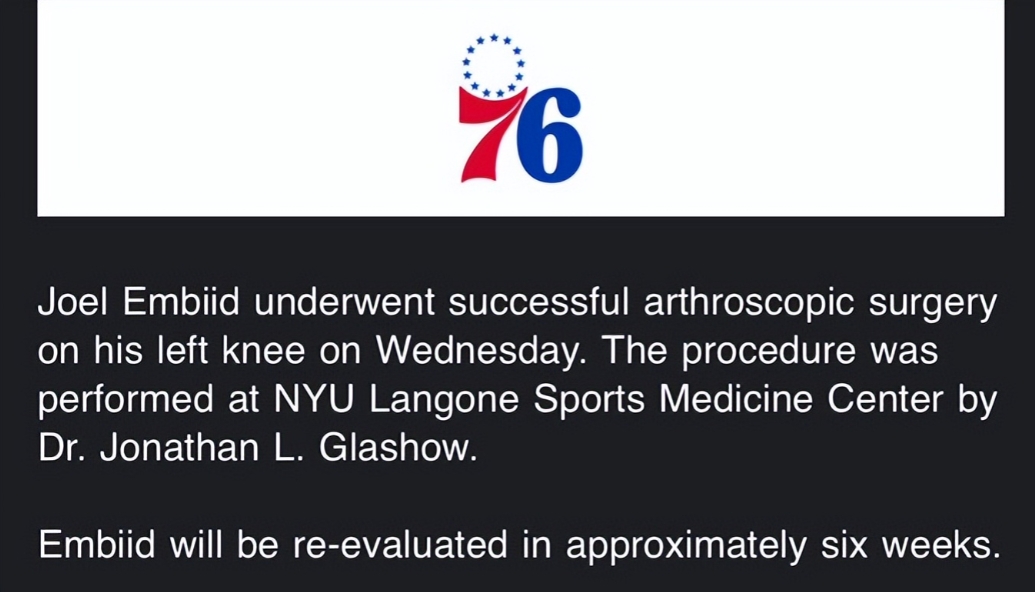 76

Joel Embiid underwent successful arthroscopic surgery on his left knee on Wednesday. The procedure was performed at NYU Langone Sports Medicine Center by Dr. Jonathan L. Glashow.

Embiid will be re-evaluated in approximately six weeks.